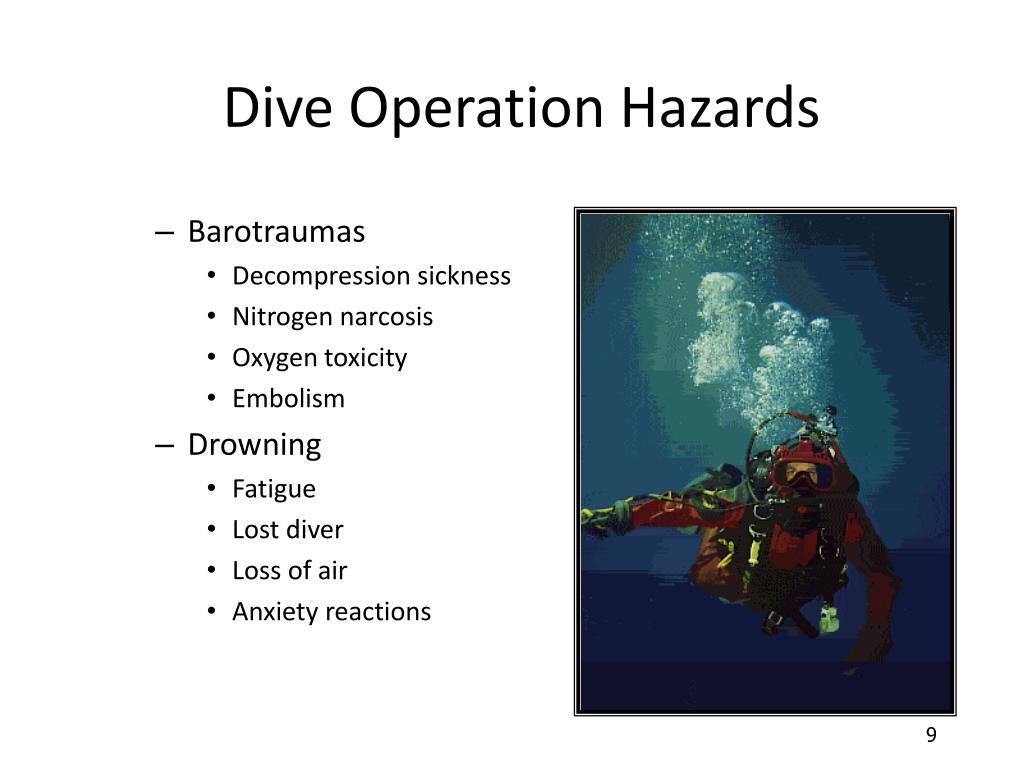 Dive Operation Hazards

– Barotraumas
• Decompression sickness
• Nitrogen narcosis
• Oxygen toxicity
• Embolism
– Drowning
• Fatigue
• Lost diver
• Loss of air
• Anxiety reactions

9